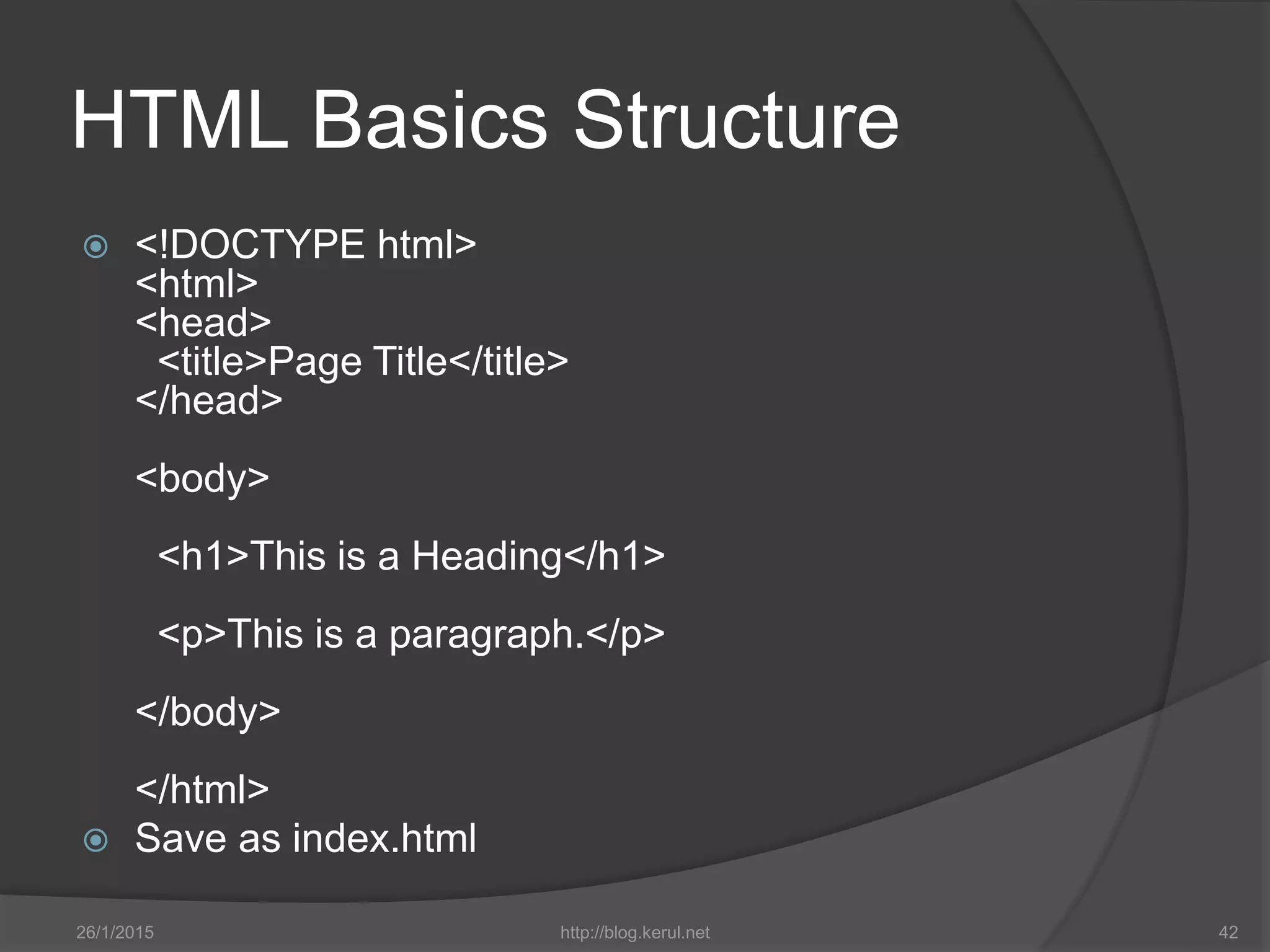 HTML Basics Structure

<!DOCTYPE html>
<html>
<head>
<title>Page Title</title>
</head>

<body>

<h1>This is a Heading</h1>

<p>This is a paragraph.</p>

</body>

</html>

Save as index.html

26/1/2015 http://blog.kerul.net 42